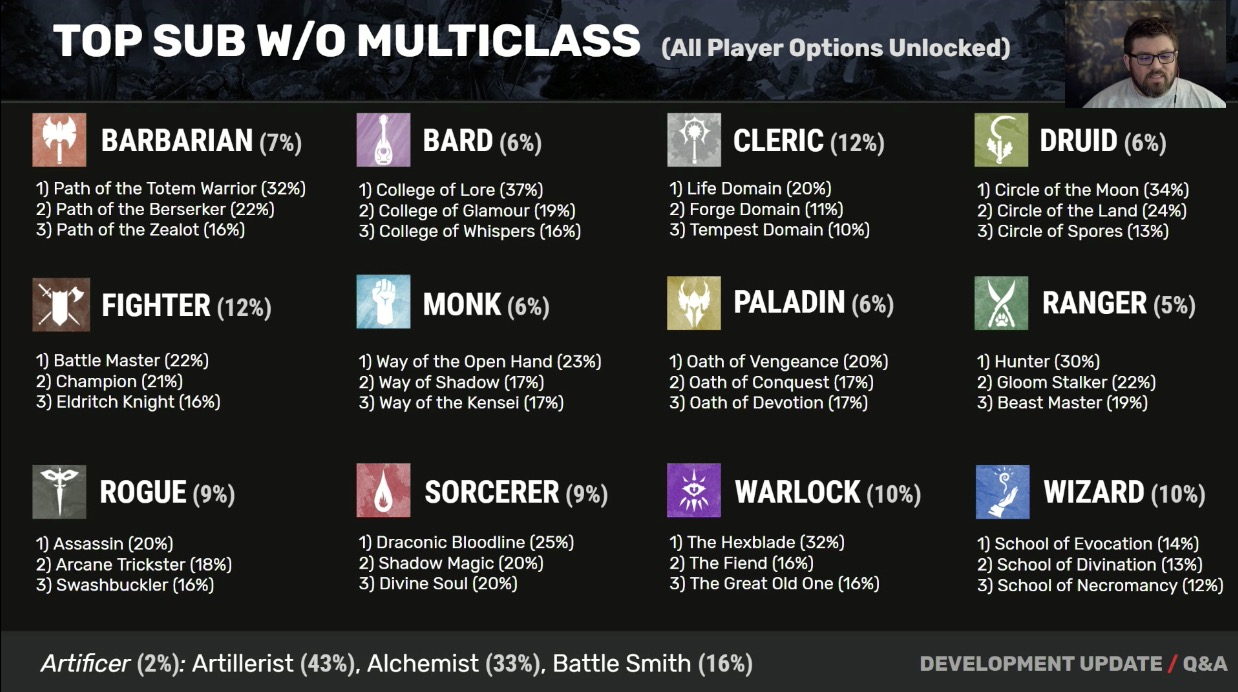 TOP SUB W/O MULTICLASS (All Player Options Unlocked)

BARBARIAN (7%)
1) Path of the Totem Warrior (32%)
2) Path of the Berserker (22%)
3) Path of the Zealot (16%)

BARD (6%)
1) College of Lore (37%)
2) College of Glamour (19%)
3) College of Whispers (16%)

CLERIC (12%)
1) Life Domain (20%)
2) Forge Domain (11%)
3) Tempest Domain (10%)

DRUID (6%)
1) Circle of the Moon (34%)
2) Circle of the Land (24%)
3) Circle of Spores (13%)

FIGHTER (12%)
1) Battle Master (22%)
2) Champion (21%)
3) Eldritch Knight (16%)

MONK (6%)
1) Way of the Open Hand (23%)
2) Way of Shadow (17%)
3) Way of the Kensei (17%)

PALADIN (6%)
1) Oath of Vengeance (20%)
2) Oath of Conquest (17%)
3) Oath of Devotion (17%)

RANGER (5%)
1) Hunter (30%)
2) Gloom Stalker (22%)
3) Beast Master (19%)

ROGUE (9%)
1) Assassin (20%)
2) Arcane Trickster (18%)
3) Swashbuckler (16%)

SORCERER (9%)
1) Draconic Bloodline (25%)
2) Shadow Magic (20%)
3) Divine Soul (20%)

WARLOCK (10%)
1) The Hexblade (32%)
2) The Fiend (16%)
3) The Great Old One (16%)

WIZARD (10%)
1) School of Evocation (14%)
2) School of Divination (13%)
3) School of Necromancy (12%)

Artificer (2%): Artillerist (43%), Alchemist (33%), Battle Smith (16%)

DEVELOPMENT UPDATE / Q&A